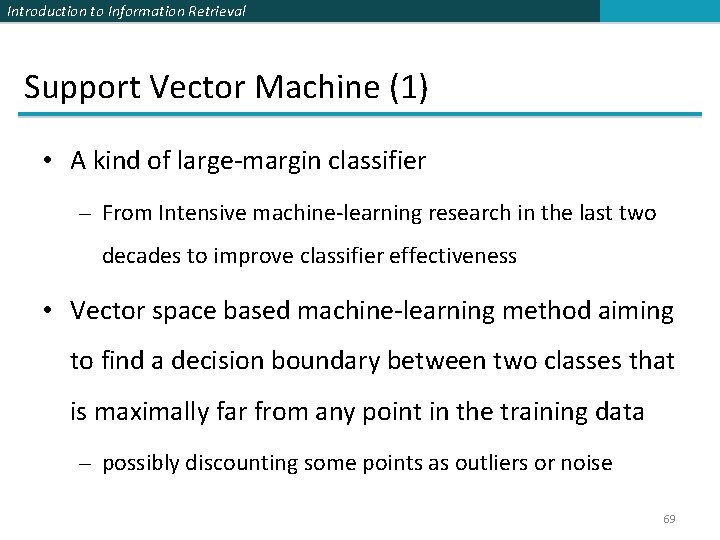 Introduction to Information Retrieval

Support Vector Machine (1)

• A kind of large-margin classifier

– From Intensive machine-learning research in the last two decades to improve classifier effectiveness

• Vector space based machine-learning method aiming to find a decision boundary between two classes that is maximally far from any point in the training data

– possibly discounting some points as outliers or noise

69